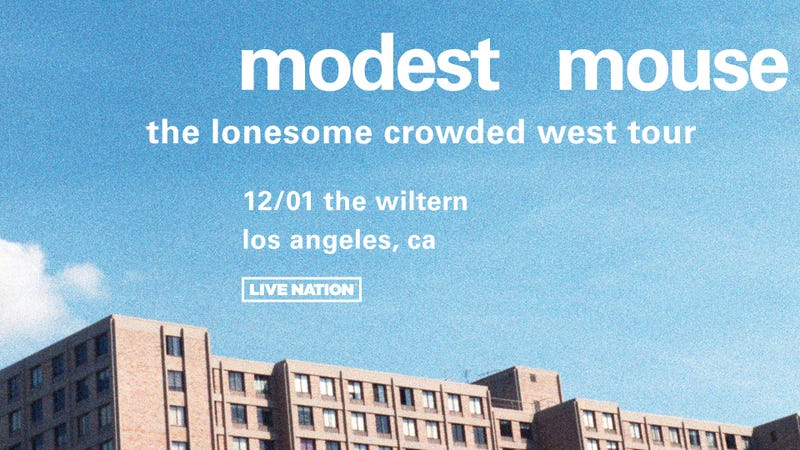 modest mouse

the lonesome crowded west tour

12/01 the wiltern
los angeles, ca

LIVE NATION